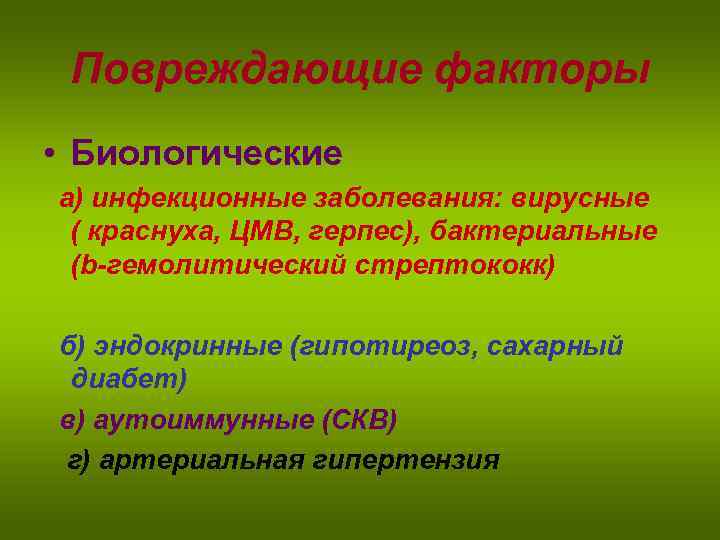 Повреждающие факторы

• Биологические

а) инфекционные заболевания: вирусные ( краснуха, ЦМВ, герпес), бактериальные (b-гемолитический стрептококк)

б) эндокринные (гипотиреоз, сахарный диабет)

в) аутоиммунные (СКВ)

г) артериальная гипертензия